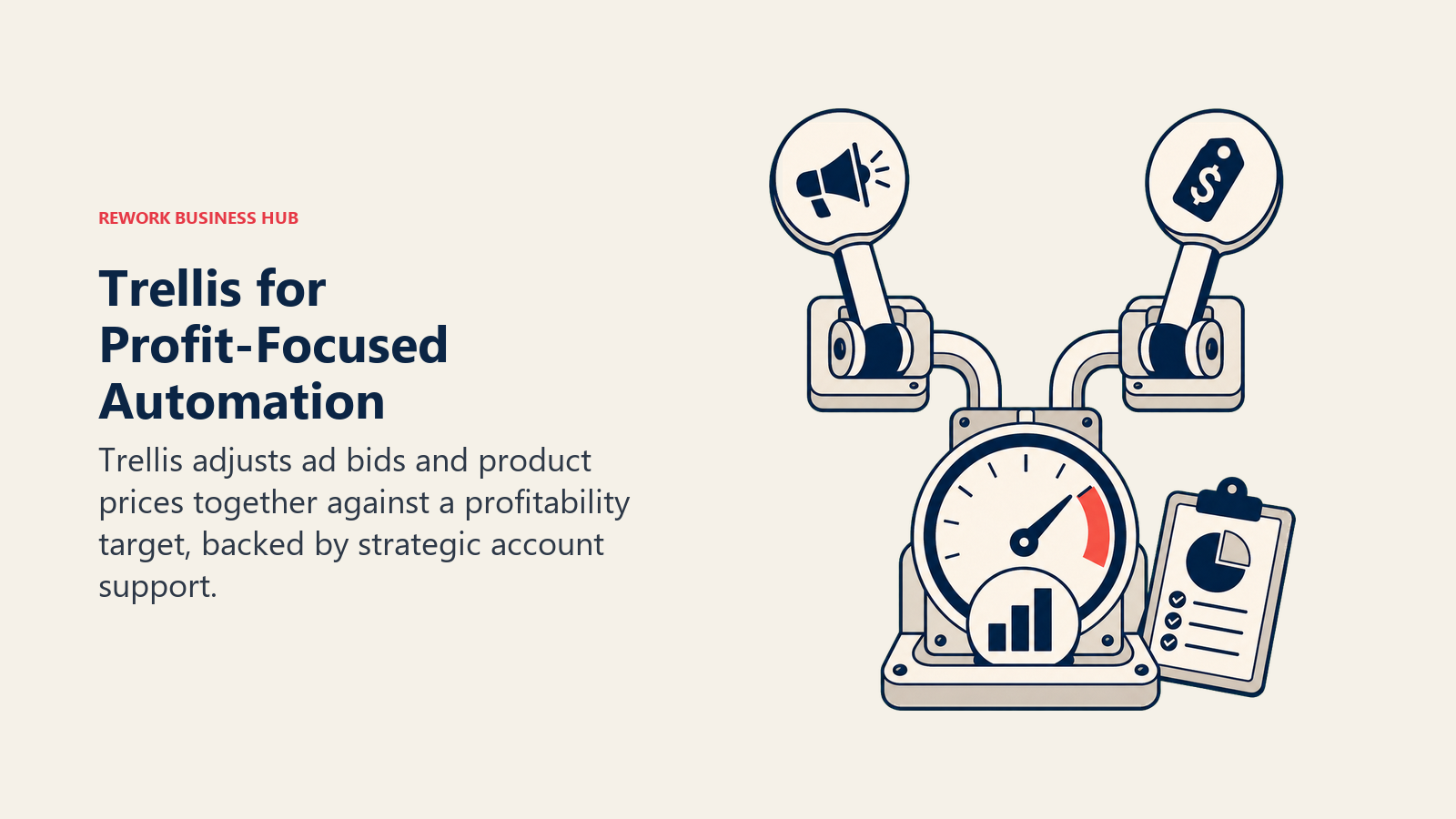 REWORK BUSINESS HUB

Trellis for Profit-Focused Automation

Trellis adjusts ad bids and product prices together against a profitability target, backed by strategic account support.

$